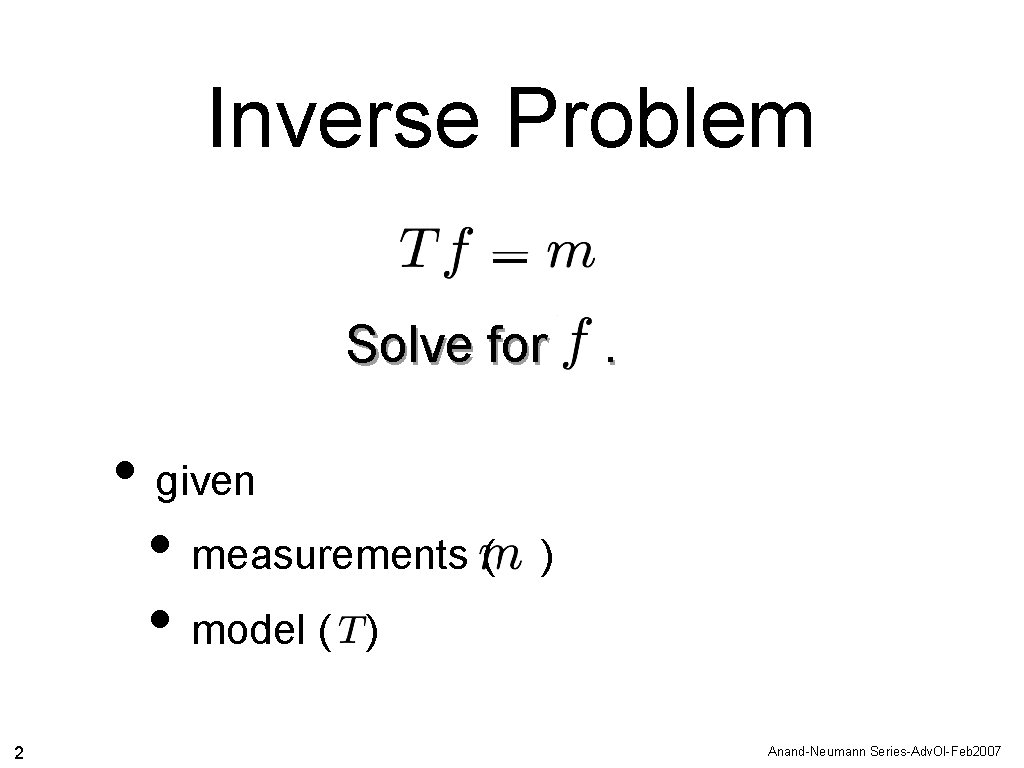 Inverse Problem

$Tf = m$

Solve for $f$.

• given
  • measurements ($m$)
  • model ($T$)

2

Anand-Neumann Series-AdvOI-Feb2007